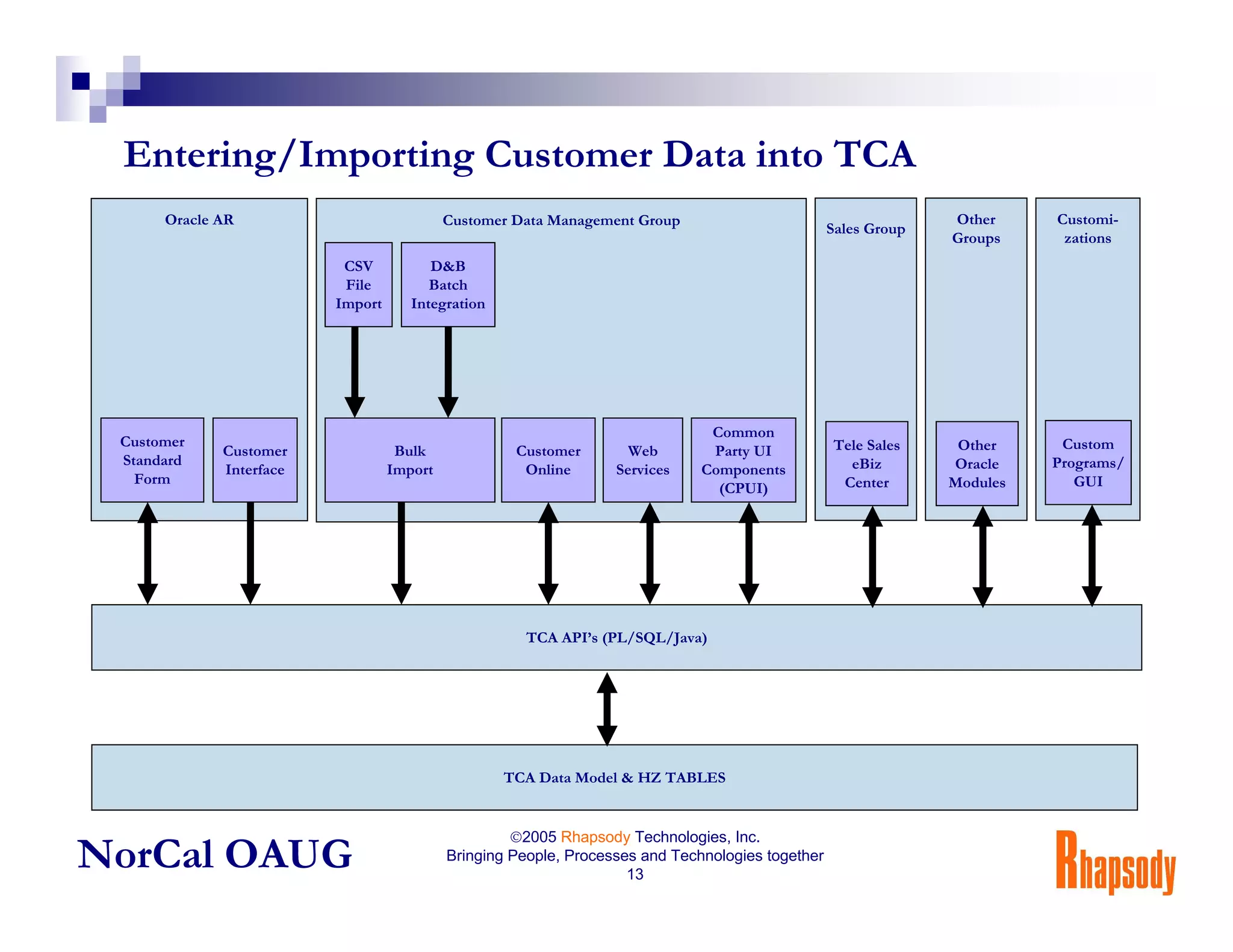 Entering/Importing Customer Data into TCA

Oracle AR

Customer Standard Form

Customer Interface

Customer Data Management Group

CSV File Import

D&B Batch Integration

Bulk Import

Customer Online

Web Services

Common Party UI Components (CPUI)

Sales Group

Tele Sales eBiz Center

Other Groups

Other Oracle Modules

Customizations

Custom Programs/ GUI

TCA API's (PL/SQL/Java)

TCA Data Model & HZ TABLES

NorCal OAUG

©2005 Rhapsody Technologies, Inc.
Bringing People, Processes and Technologies together
13

Rhapsody